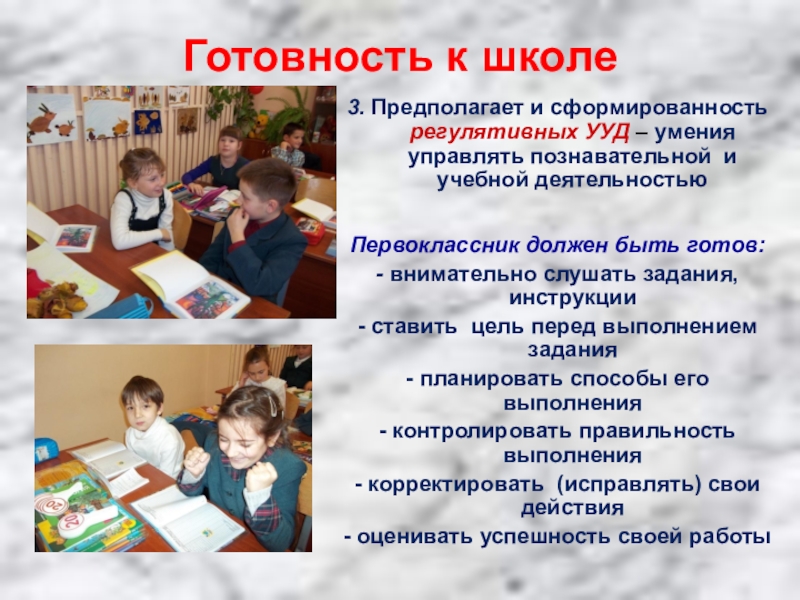 Готовность к школе

3. Предполагает и сформированность регулятивных УУД – умения управлять познавательной и учебной деятельностью

Первоклассник должен быть готов:
- внимательно слушать задания, инструкции
- ставить цель перед выполнением задания
- планировать способы его выполнения
- контролировать правильность выполнения
- корректировать (исправлять) свои действия
- оценивать успешность своей работы